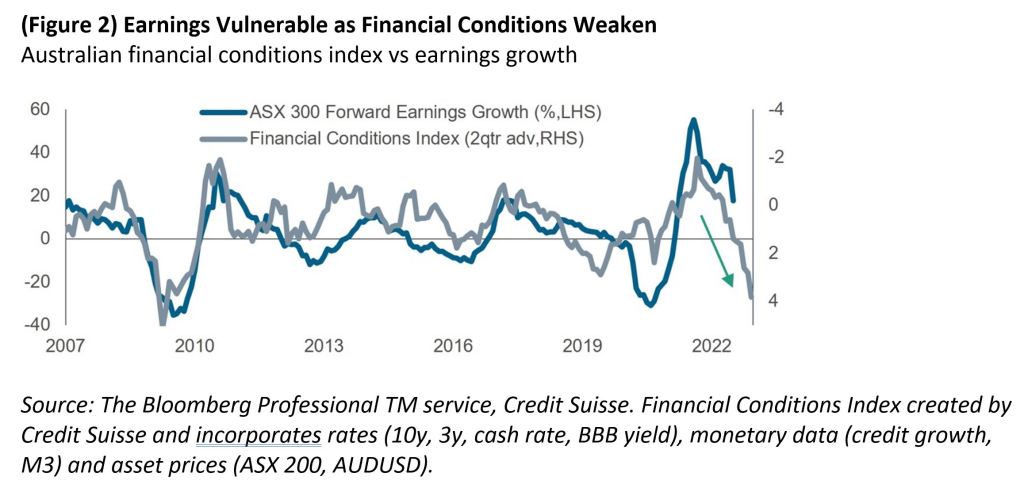 (Figure 2) Earnings Vulnerable as Financial Conditions Weaken
Australian financial conditions index vs earnings growth

ASX 300 Forward Earnings Growth (%,LHS)
Financial Conditions Index (2qtr adv,RHS)

60
40
20
0
-20
-40

-4
-2
0
2
4

2007
2010
2013
2016
2019
2022

Source: The Bloomberg Professional TM service, Credit Suisse. Financial Conditions Index created by Credit Suisse and incorporates rates (10y, 3y, cash rate, BBB yield), monetary data (credit growth, M3) and asset prices (ASX 200, AUDUSD).